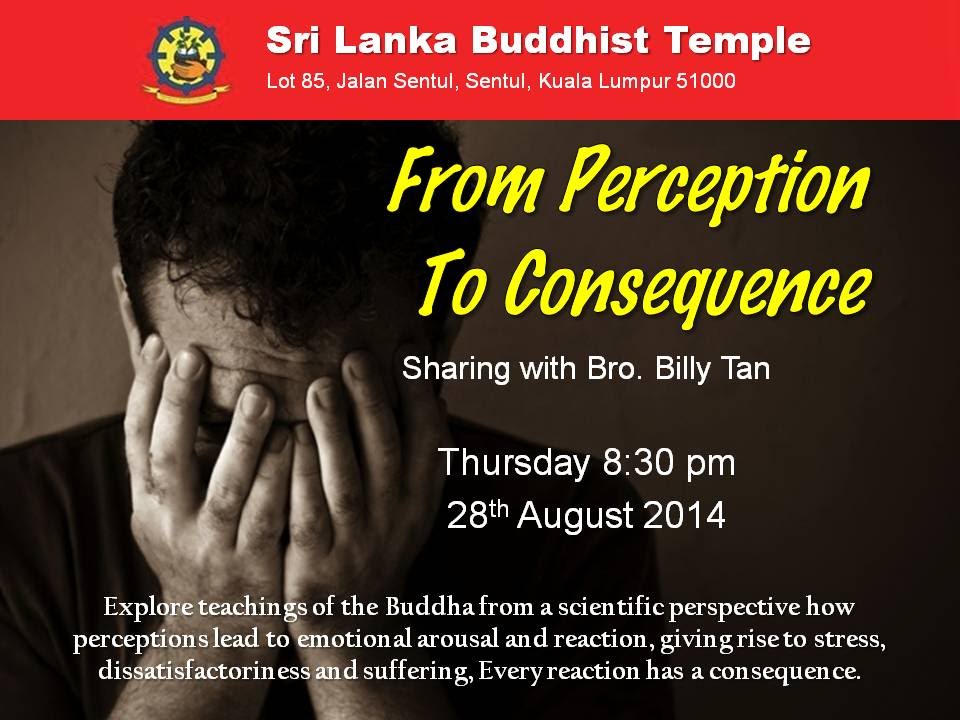 Sri Lanka Buddhist Temple
Lot 85, Jalan Sentul, Sentul, Kuala Lumpur 51000

From Perception To Consequence

Sharing with Bro. Billy Tan

Thursday 8:30 pm
28$^{th}$ August 2014

Explore teachings of the Buddha from a scientific perspective how perceptions lead to emotional arousal and reaction, giving rise to stress, dissatisfactoriness and suffering, Every reaction has a consequence.